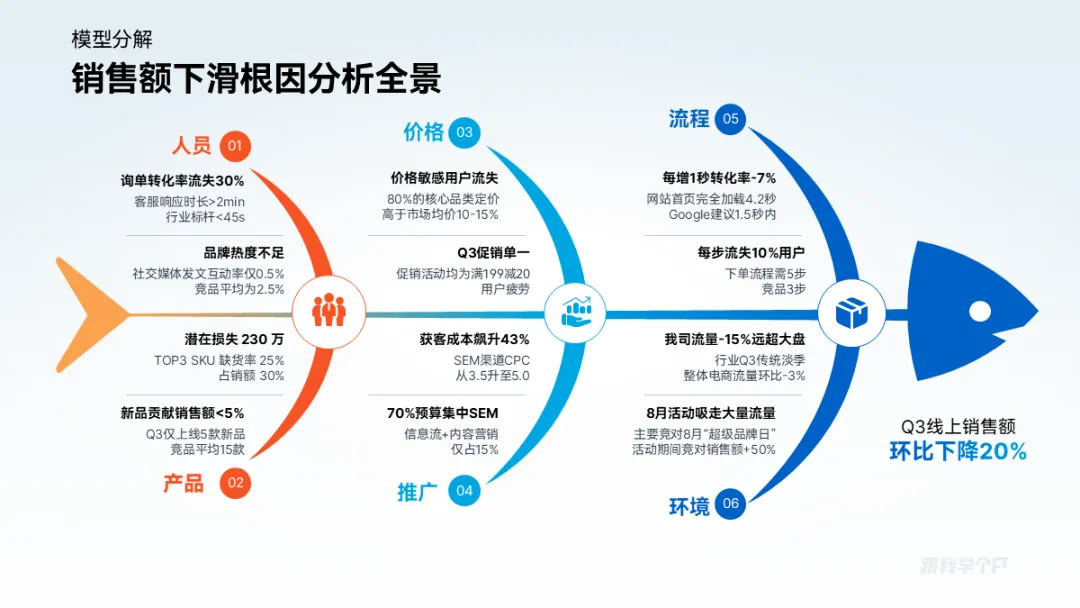 模型分解

销售额下滑根因分析全景

人员 01

询单转化率流失30%
客服响应时长>2min
行业标杆<45s

品牌热度不足
社交媒体发文互动率仅0.5%
竞品平均为2.5%

潜在损失 230 万
TOP3 SKU 缺货率 25%
占销额 30%

新品贡献销售额<5%
Q3仅上线5款新品
竞品平均15款

产品 02

价格 03

价格敏感用户流失
80%的核心品类定价
高于市场均价10-15%

Q3促销单一
促销活动均为满199减20
用户疲劳

获客成本飙升43%
SEM渠道CPC
从3.5升至5.0

70%预算集中SEM
信息流+内容营销
仅占15%

推广 04

流程 05

每增1秒转化率-7%
网站首页完全加载4.2秒
Google建议1.5秒内

每步流失10%用户
下单流程需5步
竞品3步

我司流量-15%远超大盘
行业Q3传统淡季
整体电商流量环比-3%

8月活动吸走大量流量
主要竞对8月“超级品牌日”
活动期间竞对销售额+50%

环境 06

Q3线上销售额
环比下降20%

跟我学个P